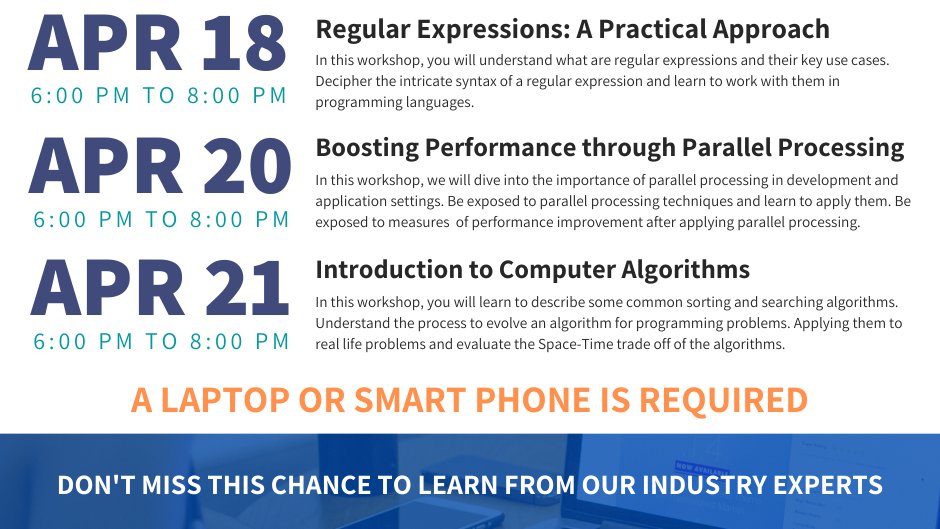 APR 18
6:00 PM TO 8:00 PM

Regular Expressions: A Practical Approach

In this workshop, you will understand what are regular expressions and their key use cases. Decipher the intricate syntax of a regular expression and learn to work with them in programming languages.

APR 20
6:00 PM TO 8:00 PM

Boosting Performance through Parallel Processing

In this workshop, we will dive into the importance of parallel processing in development and application settings. Be exposed to parallel processing techniques and learn to apply them. Be exposed to measures of performance improvement after applying parallel processing.

APR 21
6:00 PM TO 8:00 PM

Introduction to Computer Algorithms

In this workshop, you will learn to describe some common sorting and searching algorithms. Understand the process to evolve an algorithm for programming problems. Applying them to real life problems and evaluate the Space-Time trade off of the algorithms.

A LAPTOP OR SMART PHONE IS REQUIRED

DON'T MISS THIS CHANCE TO LEARN FROM OUR INDUSTRY EXPERTS